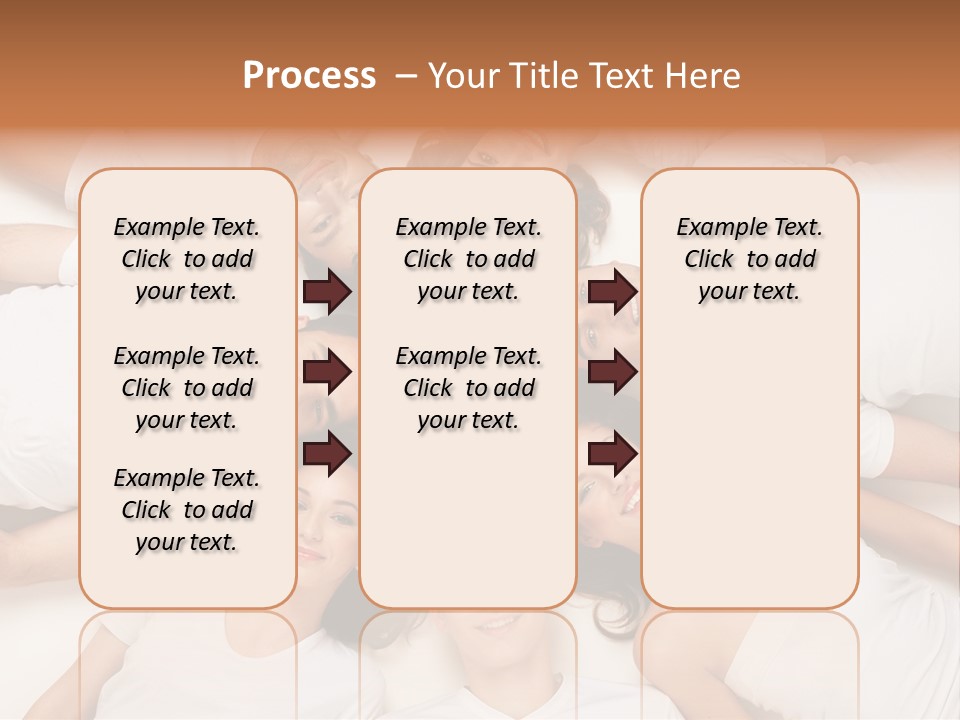 Process – Your Title Text Here

Example Text. Click to add your text.

Example Text. Click to add your text.

Example Text. Click to add your text.

Example Text. Click to add your text.

Example Text. Click to add your text.

Example Text. Click to add your text.